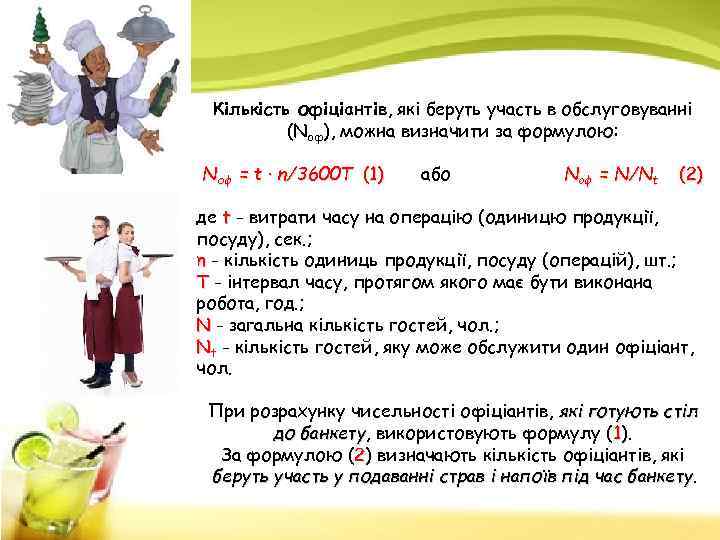 Кількість офіціантів, які беруть участь в обслуговуванні ($N_{оф}$), можна визначити за формулою:

$N_{оф} = t \cdot n/3600T$ (1) або $N_{оф} = N/N_t$ (2)

де t - витрати часу на операцію (одиницю продукції, посуду), сек.;
n - кількість одиниць продукції, посуду (операцій), шт.;
T - інтервал часу, протягом якого має бути виконана робота, год.;
N - загальна кількість гостей, чол.;
$N_t$ - кількість гостей, яку може обслужити один офіціант, чол.

При розрахунку чисельності офіціантів, які готують стіл до банкету, використовують формулу (1).
За формулою (2) визначають кількість офіціантів, які беруть участь у подаванні страв і напоїв під час банкету.